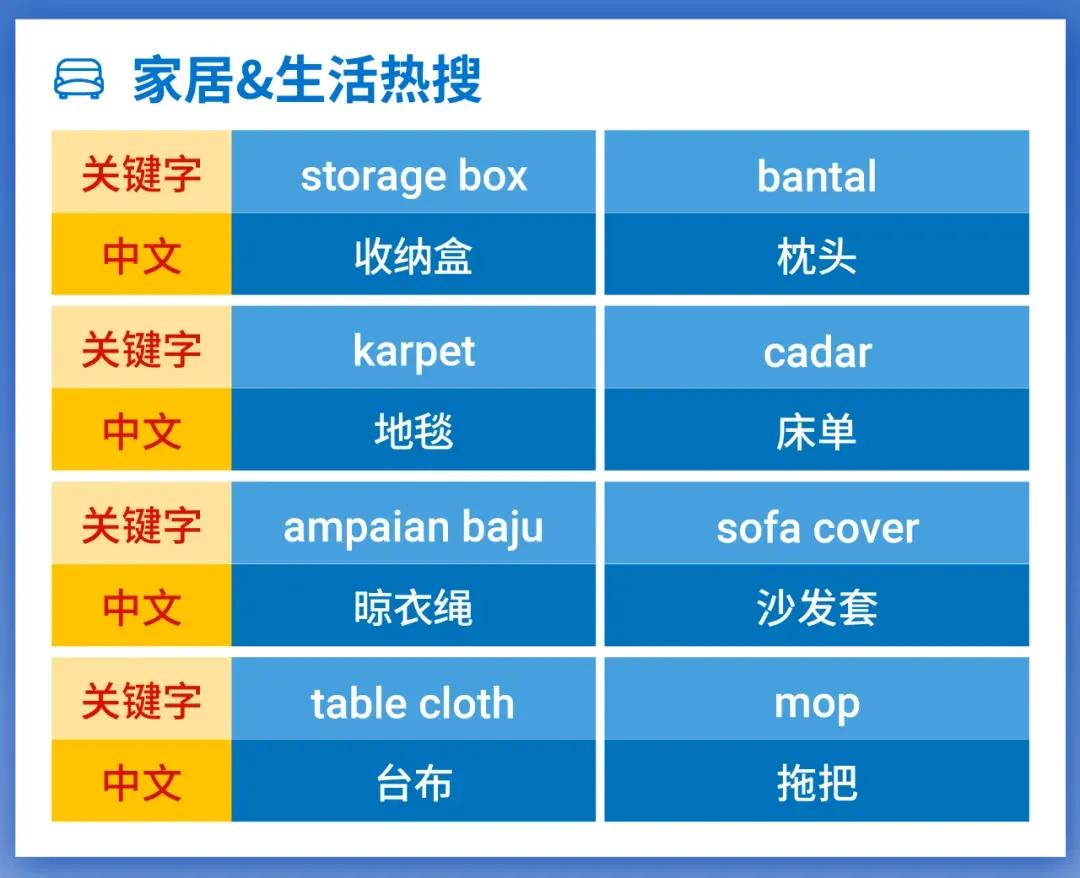 家居&生活热搜

| 关键字 | storage box | bantal |
|---|---|---|
| 中文 | 收纳盒 | 枕头 |
| 关键字 | karpet | cadar |
| 中文 | 地毯 | 床单 |
| 关键字 | ampaian baju | sofa cover |
| 中文 | 晾衣绳 | 沙发套 |
| 关键字 | table cloth | mop |
| 中文 | 台布 | 拖把 |